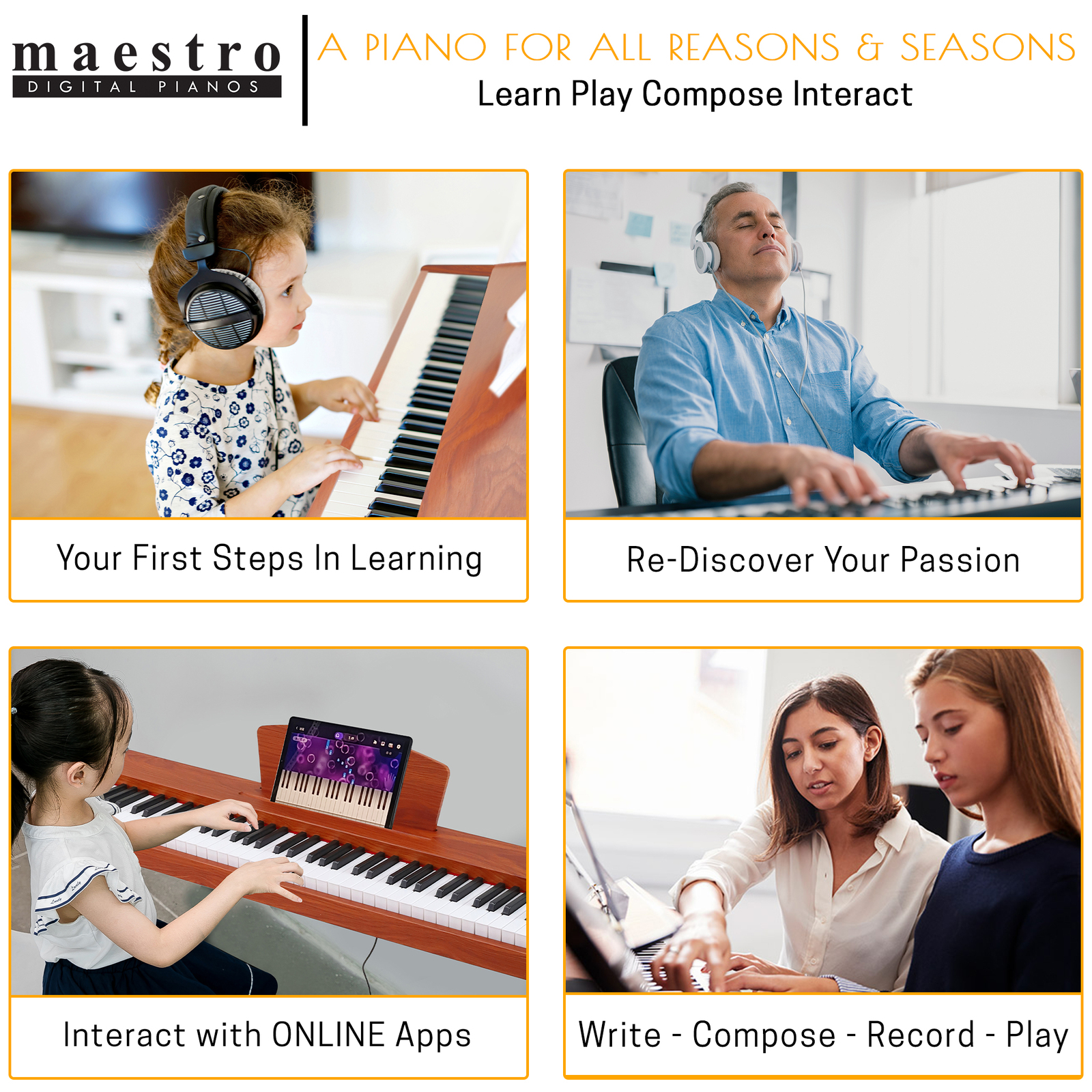 maestro
DIGITAL PIANOS

A PIANO FOR ALL REASONS & SEASONS
Learn Play Compose Interact

Your First Steps In Learning

Re-Discover Your Passion

Interact with ONLINE Apps

Write - Compose - Record - Play